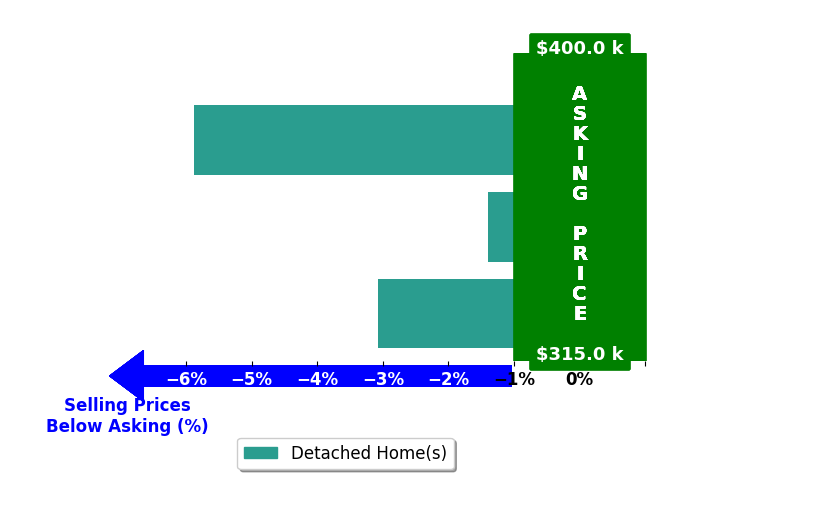 $400.0 k

ASKING PRICE

$315.0 k

−6% −5% −4% −3% −2% −1% 0%

Selling Prices Below Asking (%)

Detached Home(s)